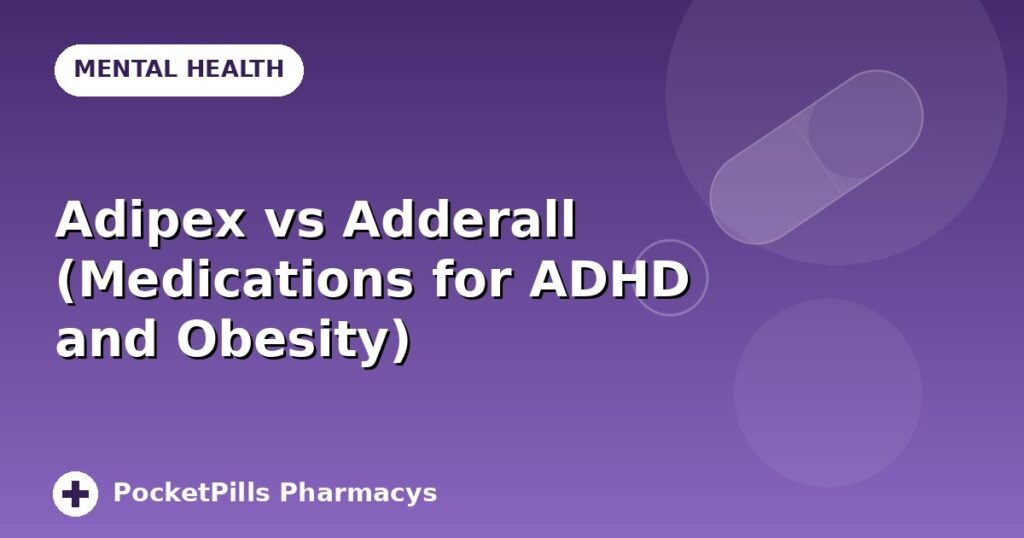 MENTAL HEALTH

Adipex vs Adderall (Medications for ADHD and Obesity)

PocketPills Pharmacys